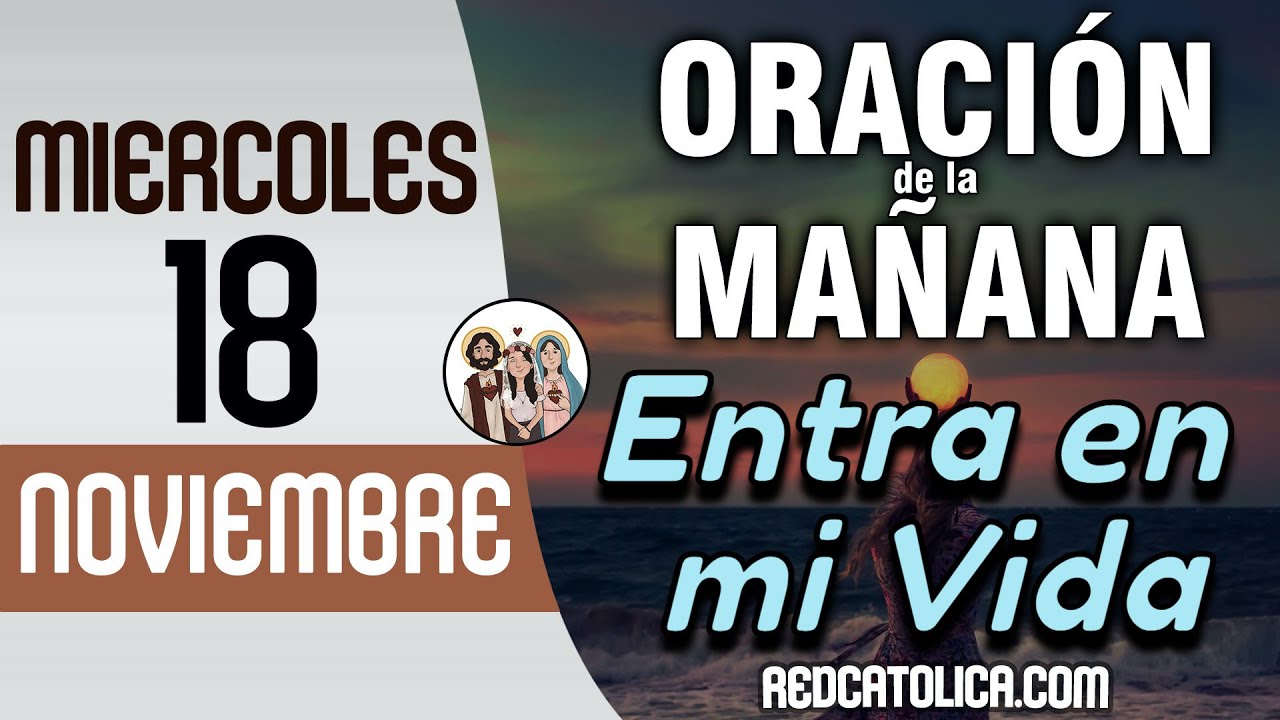 MIERCOLES
18
NOVIEMBRE

ORACIÓN
de la
MAÑANA
Entra en mi Vida
REDCATOLICA.COM